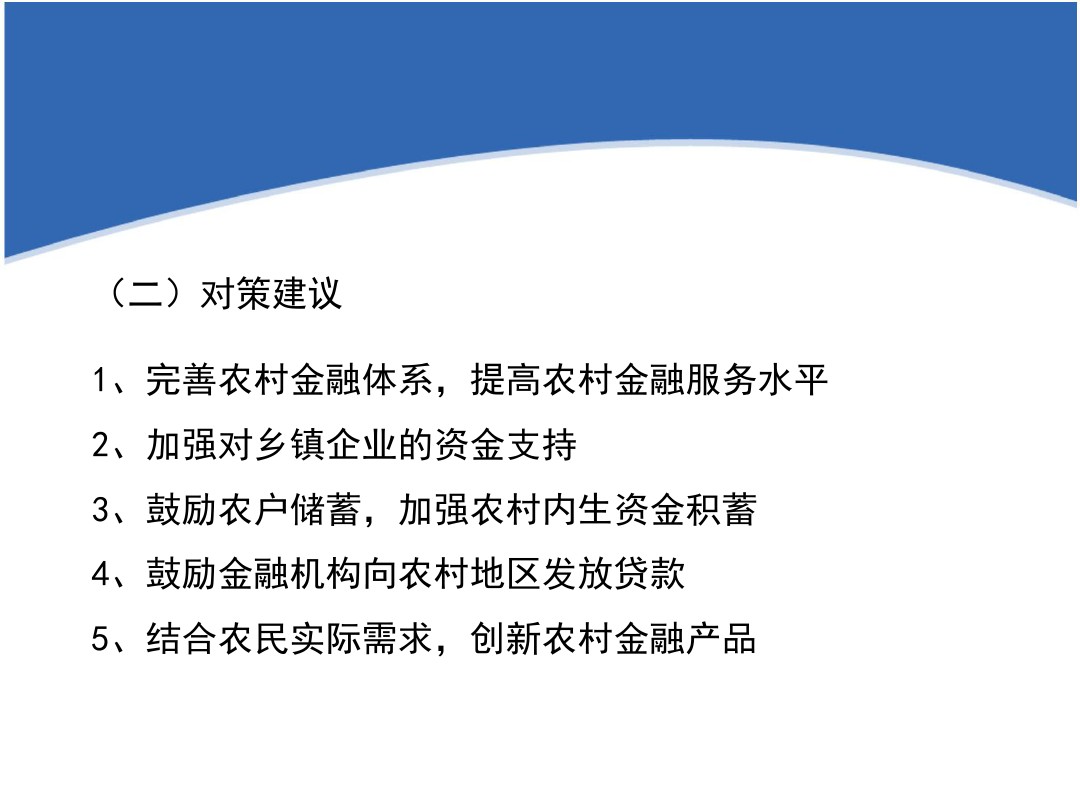 （二）对策建议

1、完善农村金融体系，提高农村金融服务水平

2、加强对乡镇企业的资金支持

3、鼓励农户储蓄，加强农村内生资金积蓄

4、鼓励金融机构向农村地区发放贷款

5、结合农民实际需求，创新农村金融产品